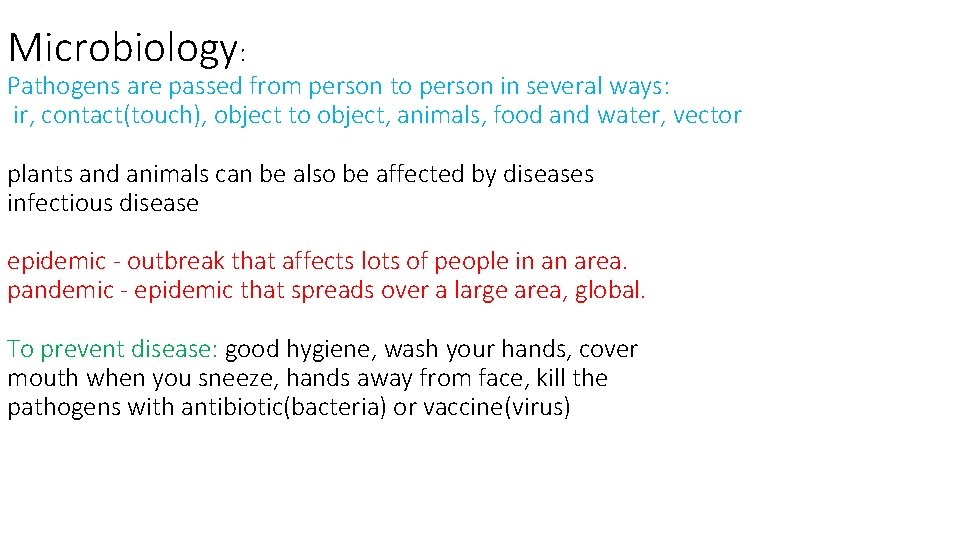 Microbiology:
Pathogens are passed from person to person in several ways:
ir, contact(touch), object to object, animals, food and water, vector

plants and animals can be also be affected by diseases
infectious disease

epidemic - outbreak that affects lots of people in an area.
pandemic - epidemic that spreads over a large area, global.

To prevent disease: good hygiene, wash your hands, cover mouth when you sneeze, hands away from face, kill the pathogens with antibiotic(bacteria) or vaccine(virus)